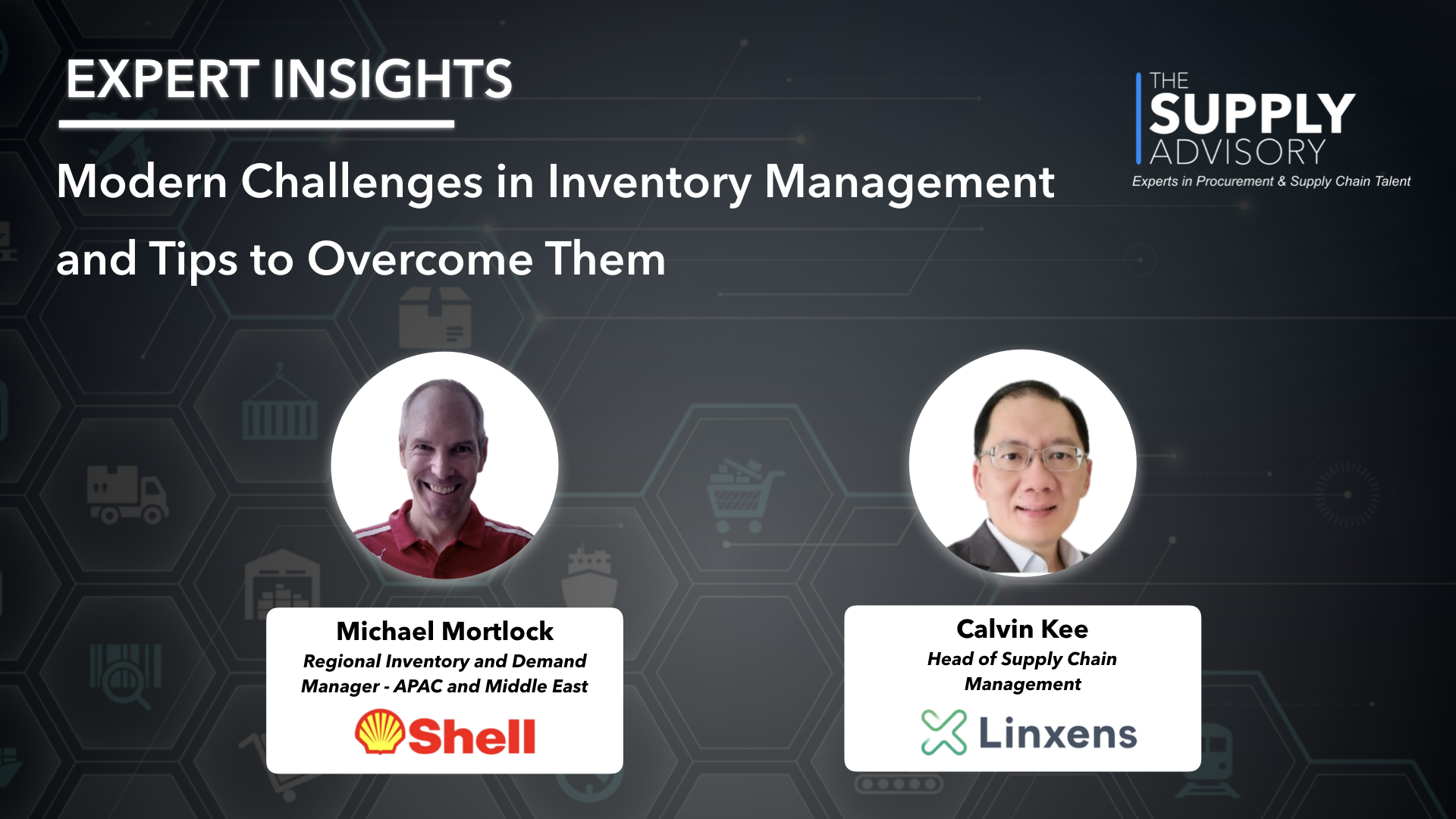 EXPERT INSIGHTS

Modern Challenges in Inventory Management and Tips to Overcome Them

THE SUPPLY ADVISORY
Experts in Procurement & Supply Chain Talent

Michael Mortlock
Regional Inventory and Demand Manager - APAC and Middle East
Shell

Calvin Kee
Head of Supply Chain Management
Linxens